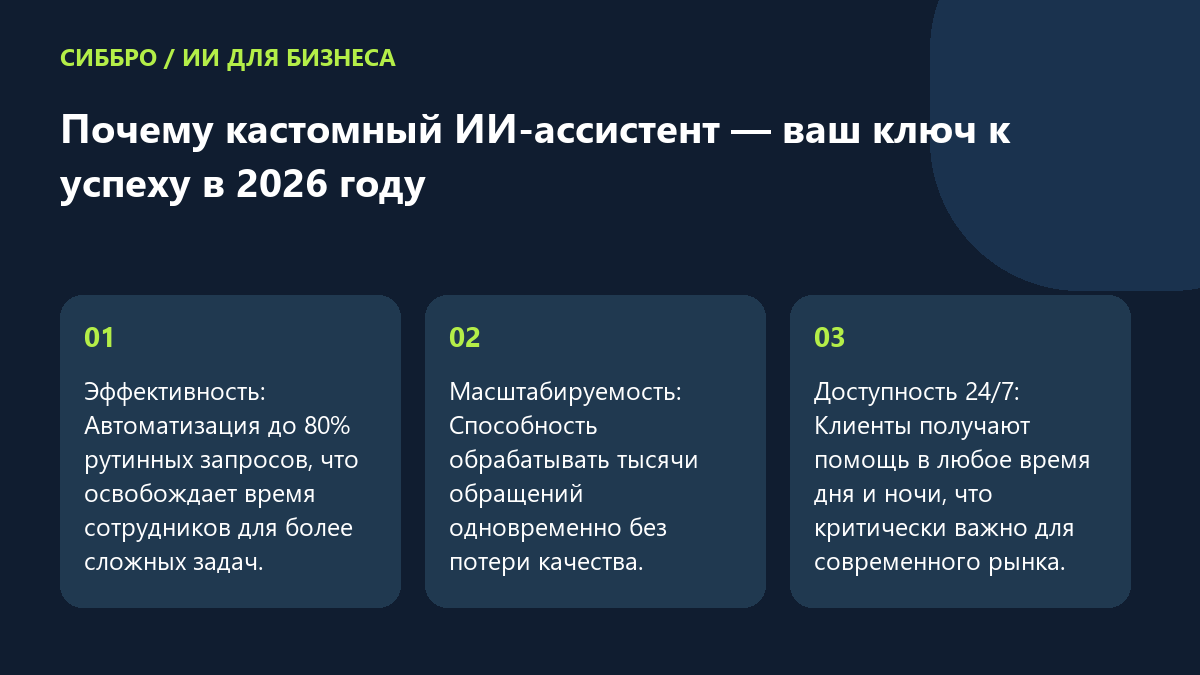 СИББРО / ИИ ДЛЯ БИЗНЕСА

Почему кастомный ИИ-ассистент — ваш ключ к успеху в 2026 году

01

Эффективность: Автоматизация до 80% рутинных запросов, что освобождает время сотрудников для более сложных задач.

02

Масштабируемость: Способность обрабатывать тысячи обращений одновременно без потери качества.

03

Доступность 24/7: Клиенты получают помощь в любое время дня и ночи, что критически важно для современного рынка.